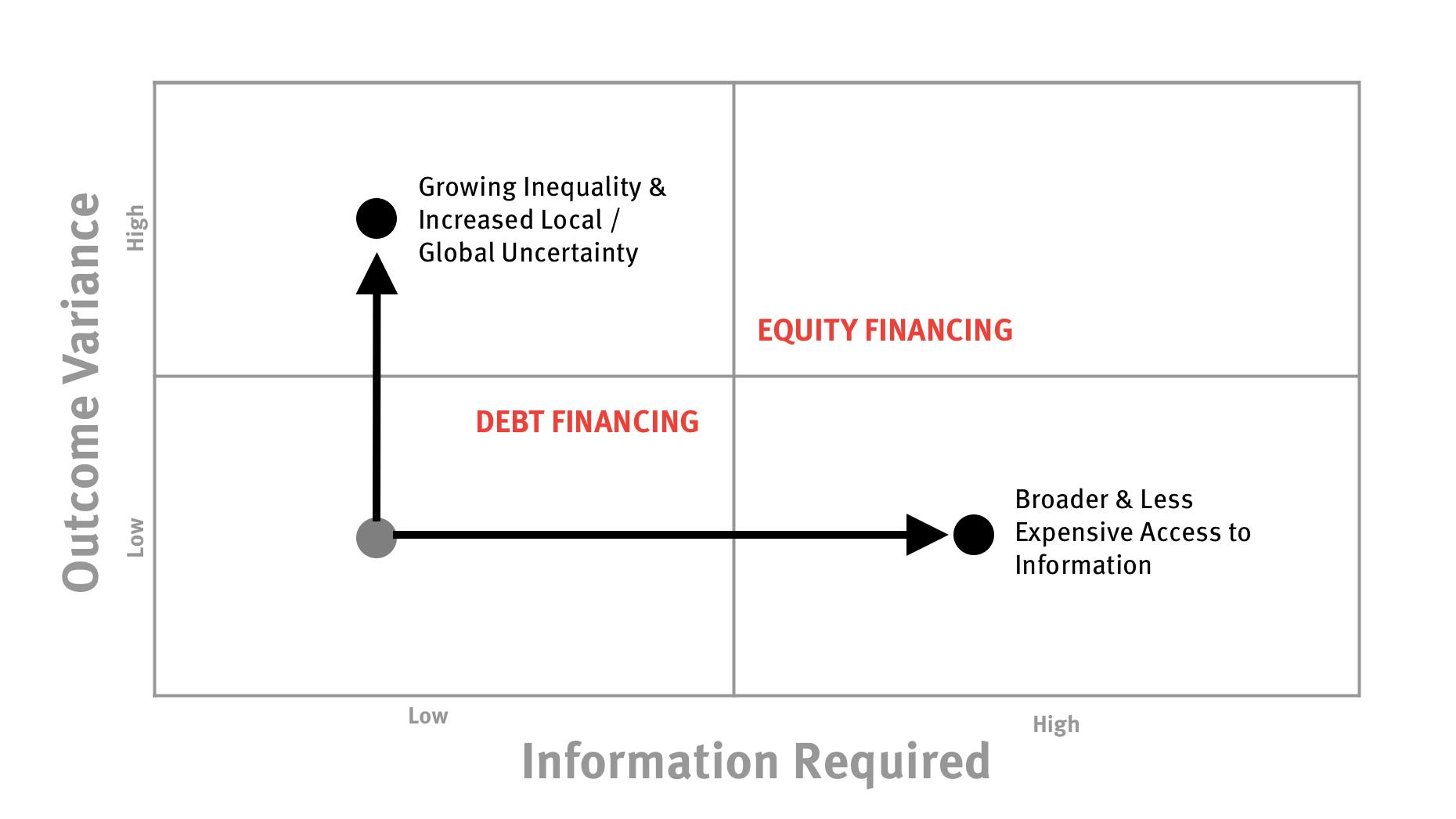 Outcome Variance

High

Low

Growing Inequality & Increased Local / Global Uncertainty

EQUITY FINANCING

DEBT FINANCING

Broader & Less Expensive Access to Information

Low

High

Information Required